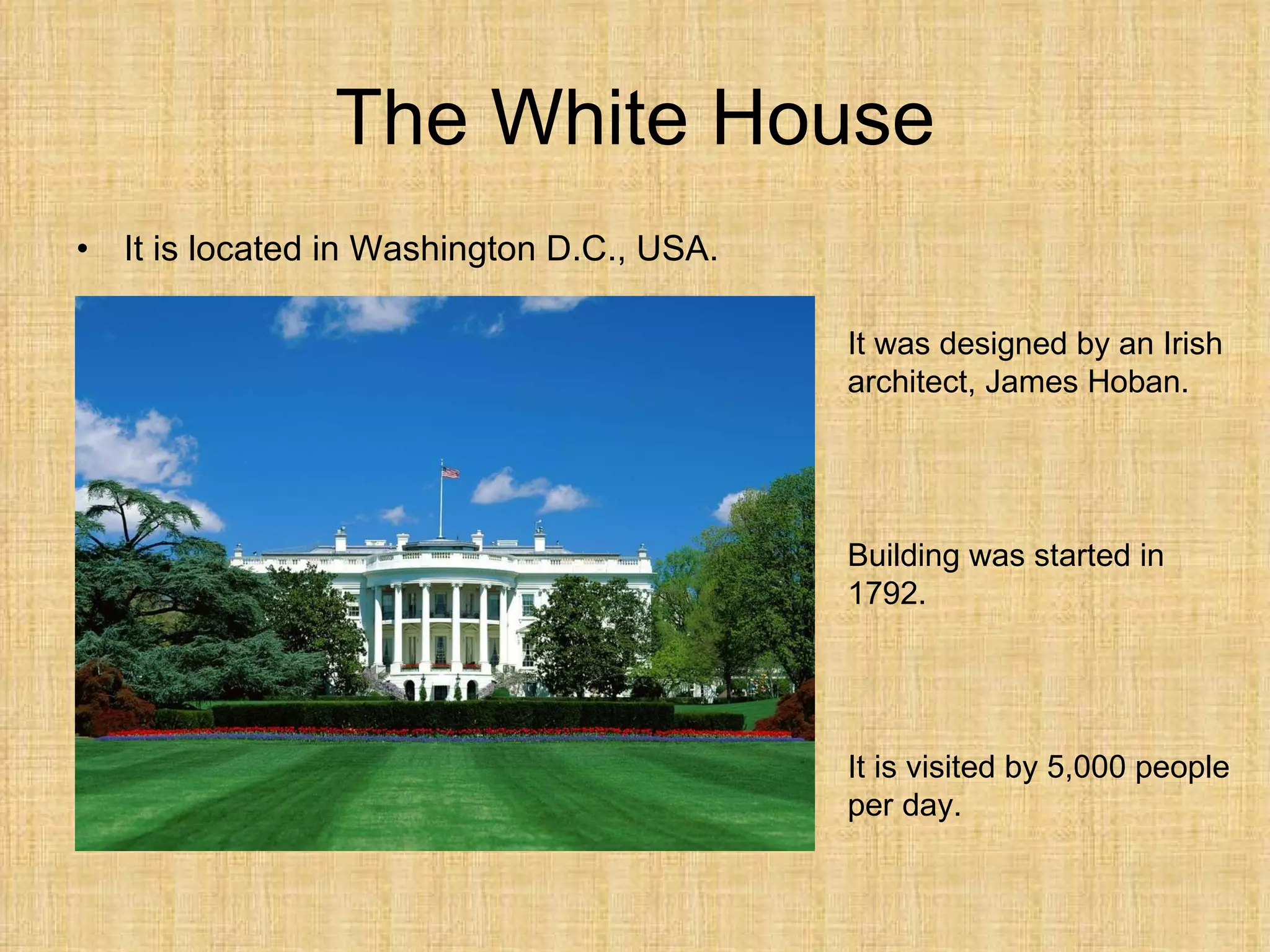 The White House

• It is located in Washington D.C., USA.

It was designed by an Irish architect, James Hoban.

Building was started in 1792.

It is visited by 5,000 people per day.